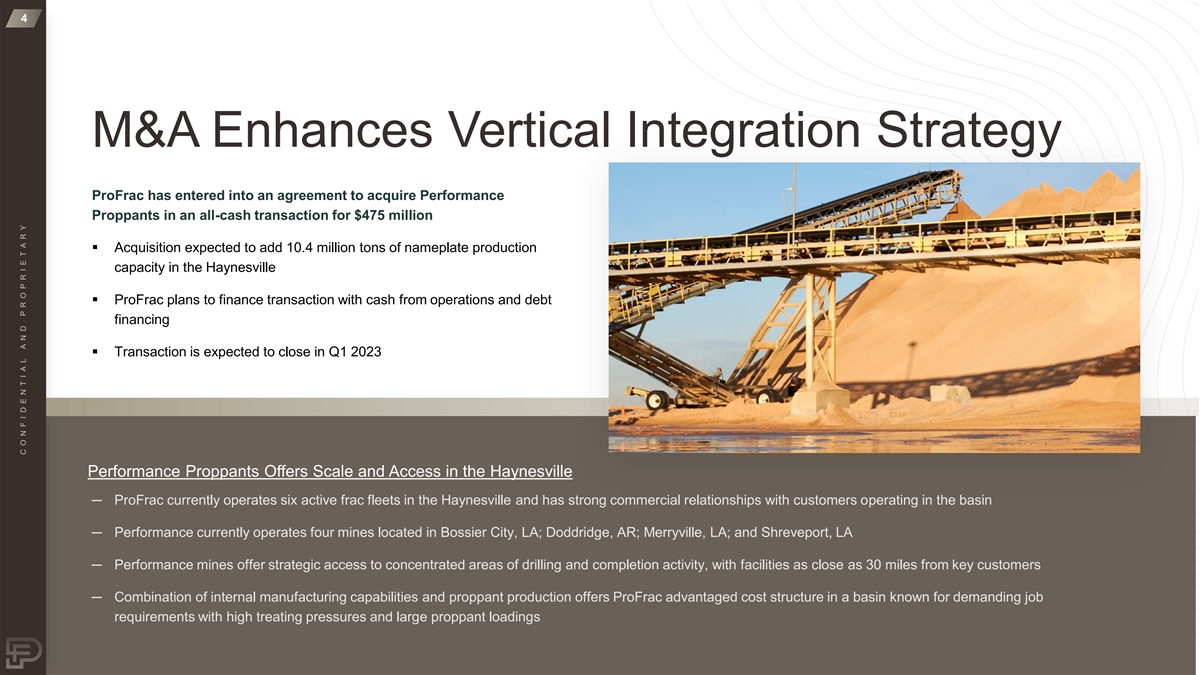 4

CONFIDENTIAL AND PROPRIETARY

M&A Enhances Vertical Integration Strategy

ProFrac has entered into an agreement to acquire Performance Proppants in an all-cash transaction for $475 million

▪ Acquisition expected to add 10.4 million tons of nameplate production capacity in the Haynesville

▪ ProFrac plans to finance transaction with cash from operations and debt financing

▪ Transaction is expected to close in Q1 2023

Performance Proppants Offers Scale and Access in the Haynesville

— ProFrac currently operates six active frac fleets in the Haynesville and has strong commercial relationships with customers operating in the basin

— Performance currently operates four mines located in Bossier City, LA; Doddridge, AR; Merryville, LA; and Shreveport, LA

— Performance mines offer strategic access to concentrated areas of drilling and completion activity, with facilities as close as 30 miles from key customers

— Combination of internal manufacturing capabilities and proppant production offers ProFrac advantaged cost structure in a basin known for demanding job requirements with high treating pressures and large proppant loadings